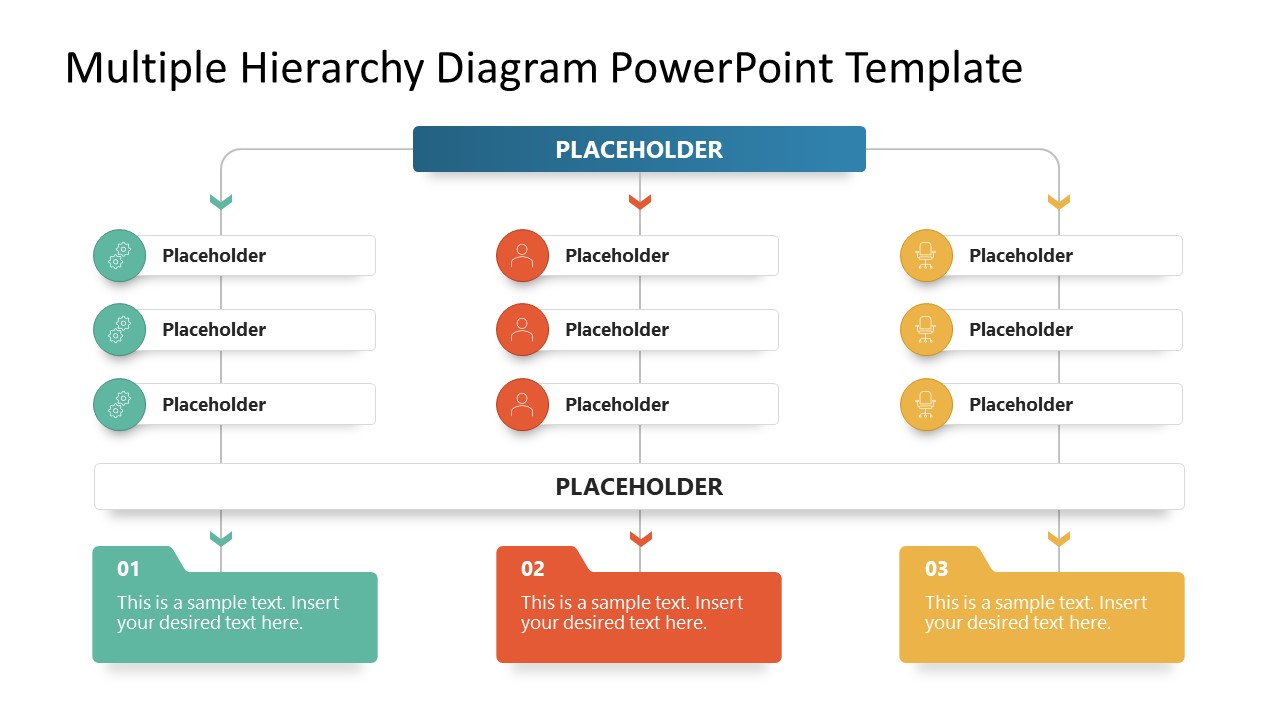 Multiple Hierarchy Diagram PowerPoint Template

PLACEHOLDER

Placeholder

Placeholder

Placeholder

Placeholder

Placeholder

Placeholder

Placeholder

Placeholder

Placeholder

PLACEHOLDER

01

This is a sample text. Insert your desired text here.

02

This is a sample text. Insert your desired text here.

03

This is a sample text. Insert your desired text here.